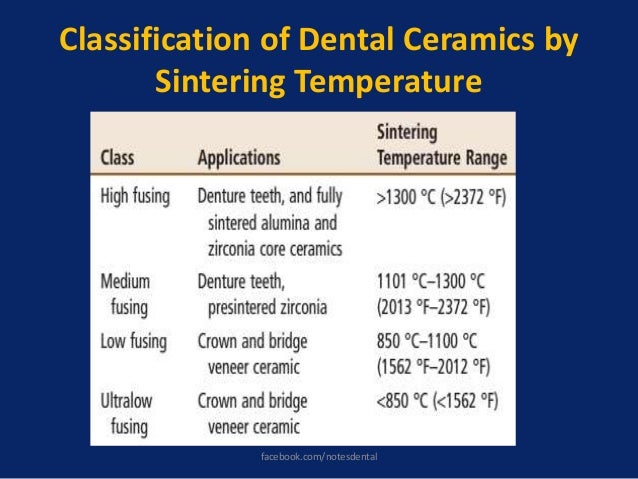 Classification of Dental Ceramics by Sintering Temperature

| Class | Applications | Sintering Temperature Range |
|---|---|---|
| High fusing | Denture teeth, and fully sintered alumina and zirconia core ceramics | >1300 °C (>2372 °F) |
| Medium fusing | Denture teeth, presintered zirconia | 1101 °C–1300 °C (2013 °F–2372 °F) |
| Low fusing | Crown and bridge veneer ceramic | 850 °C–1100 °C (1562 °F–2012 °F) |
| Ultralow fusing | Crown and bridge veneer ceramic | <850 °C (<1562 °F) |

facebook.com/notesdental